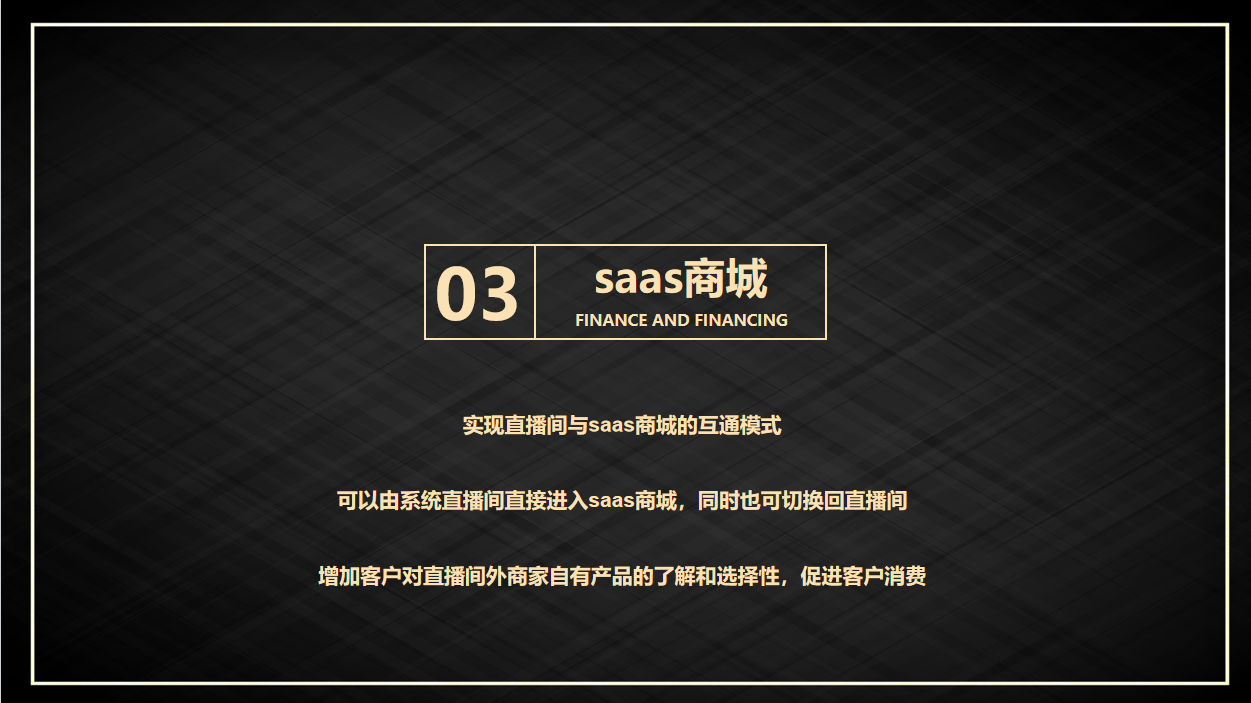 03

saas商城

FINANCE AND FINANCING

实现直播间与saas商城的互通模式

可以由系统直播间直接进入saas商城，同时也可切换回直播间

增加客户对直播间外商家自有产品的了解和选择性，促进客户消费